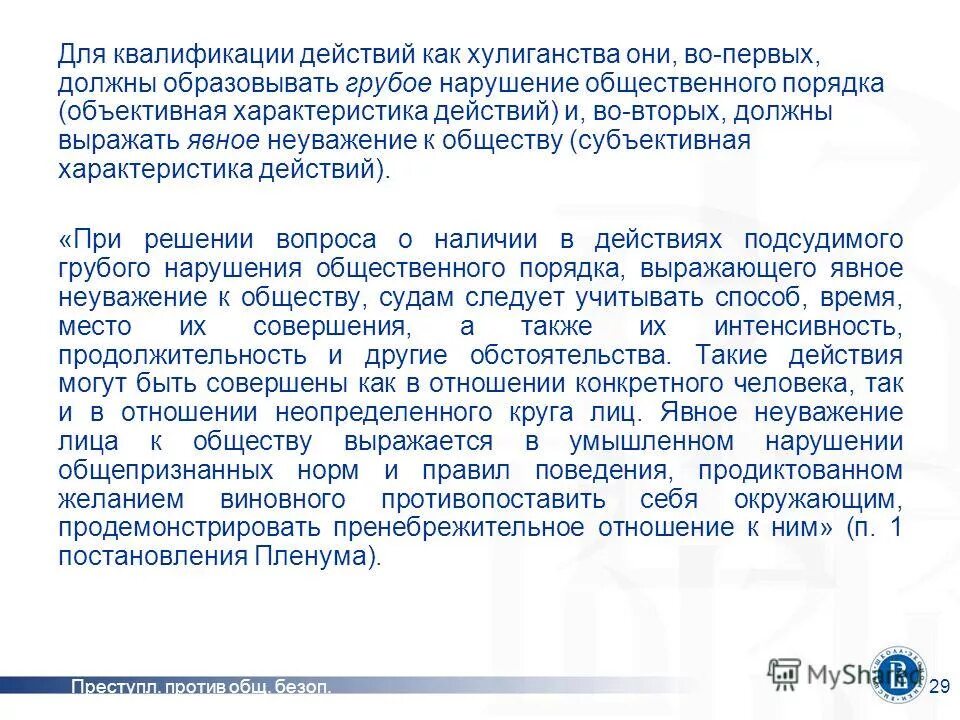 Для квалификации действий как хулиганства они, во-первых, должны образовывать грубое нарушение общественного порядка (объективная характеристика действий) и, во-вторых, должны выражать явное неуважение к обществу (субъективная характеристика действий).

«При решении вопроса о наличии в действиях подсудимого грубого нарушения общественного порядка, выражающего явное неуважение к обществу, судам следует учитывать способ, время, место их совершения, а также их интенсивность, продолжительность и другие обстоятельства. Такие действия могут быть совершены как в отношении конкретного человека, так и в отношении неопределенного круга лиц. Явное неуважение лица к обществу выражается в умышленном нарушении общепризнанных норм и правил поведения, продиктованном желанием виновного противопоставить себя окружающим, продемонстрировать пренебрежительное отношение к ним» (п. 1 постановления Пленума).

Преступл. против общ. безоп.

MyShared

29